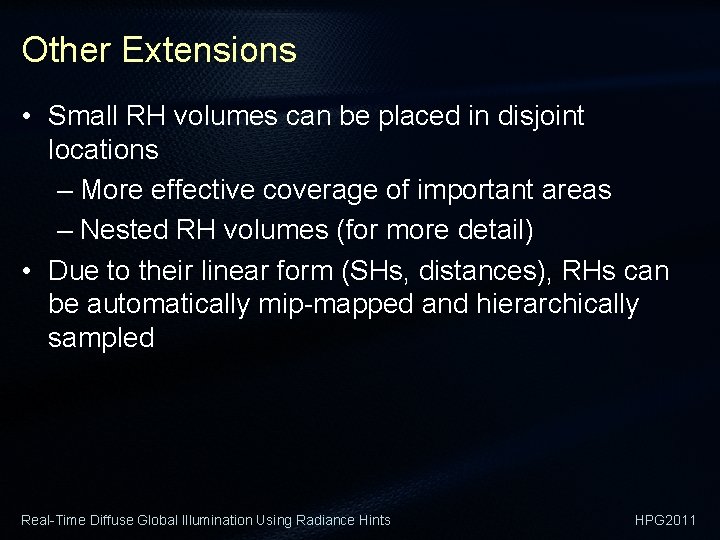 Other Extensions

• Small RH volumes can be placed in disjoint locations
– More effective coverage of important areas
– Nested RH volumes (for more detail)

• Due to their linear form (SHs, distances), RHs can be automatically mip-mapped and hierarchically sampled

Real-Time Diffuse Global Illumination Using Radiance Hints

HPG2011